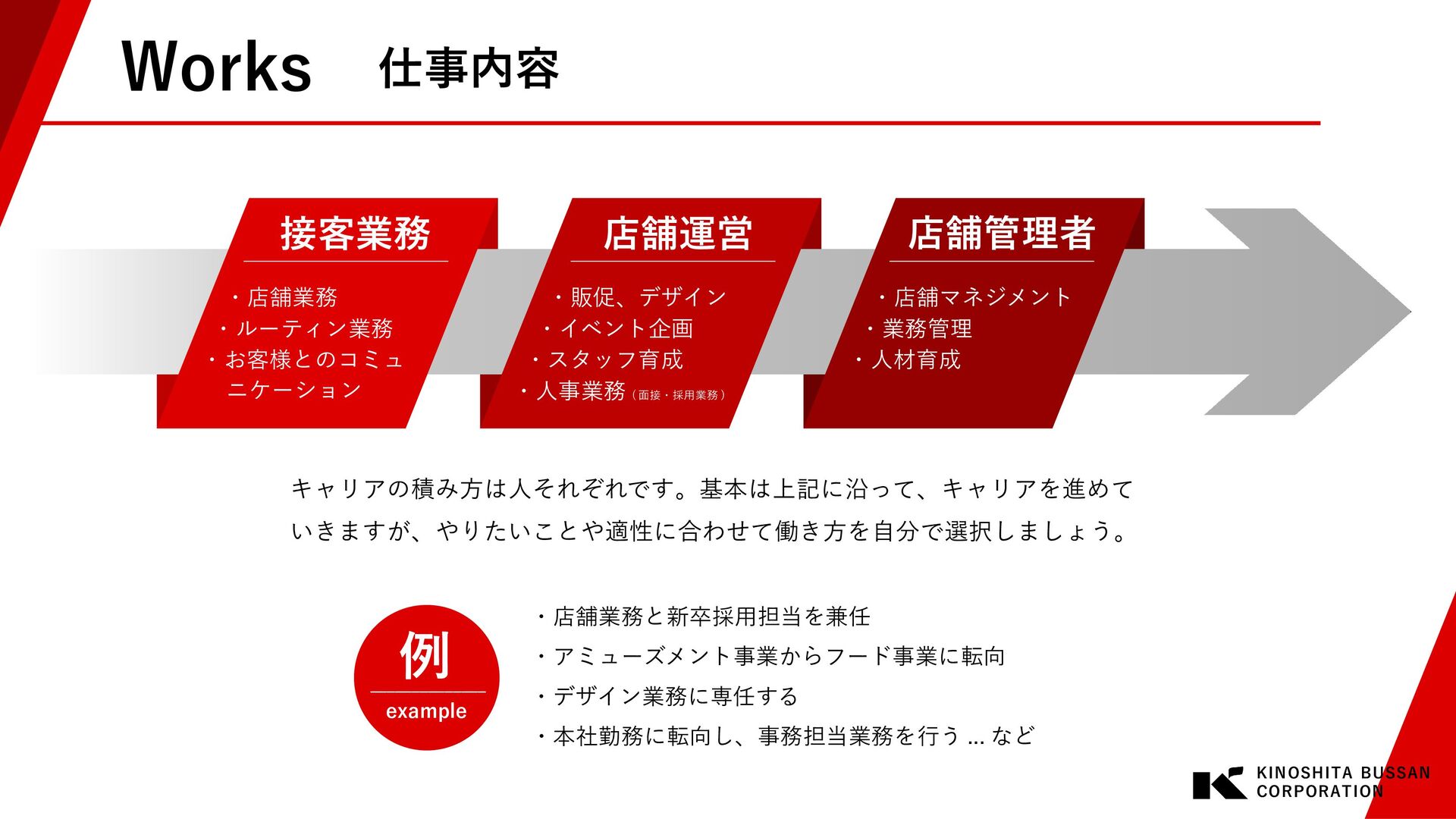 Works 仕事内容

接客業務

・店舗業務
・ルーティン業務
・お客様とのコミュニケーション

店舗運営

・販促、デザイン
・イベント企画
・スタッフ育成
・人事業務（面接・採用業務）

店舗管理者

・店舗マネジメント
・業務管理
・人材育成

キャリアの積み方は人それぞれです。基本は上記に沿って、キャリアを進めていきますが、やりたいことや適性に合わせて働き方を自分で選択しましょう。

例
example

・店舗業務と新卒採用担当を兼任
・アミューズメント事業からフード事業に転向
・デザイン業務に専任する
・本社勤務に転向し、事務担当業務を行う … など

KINOSHITA BUSSAN CORPORATION